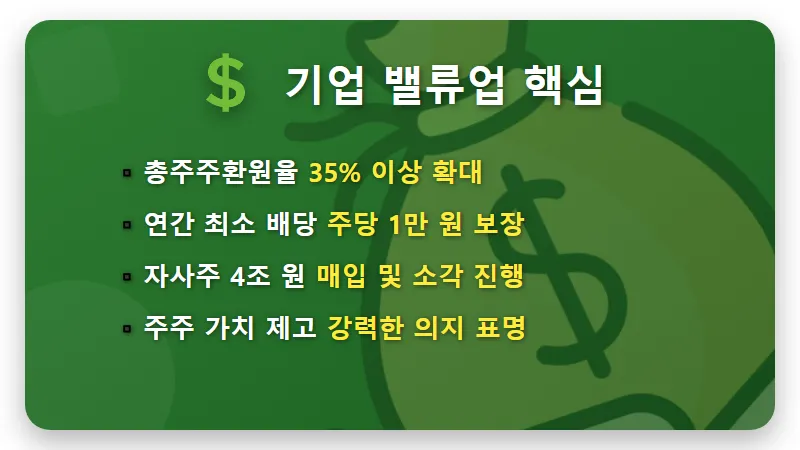 $ 기업 밸류업 핵심

▪ 총주주환원율 35% 이상 확대
▪ 연간 최소 배당 주당 1만 원 보장
▪ 자사주 4조 원 매입 및 소각 진행
▪ 주주 가치 제고 강력한 의지 표명